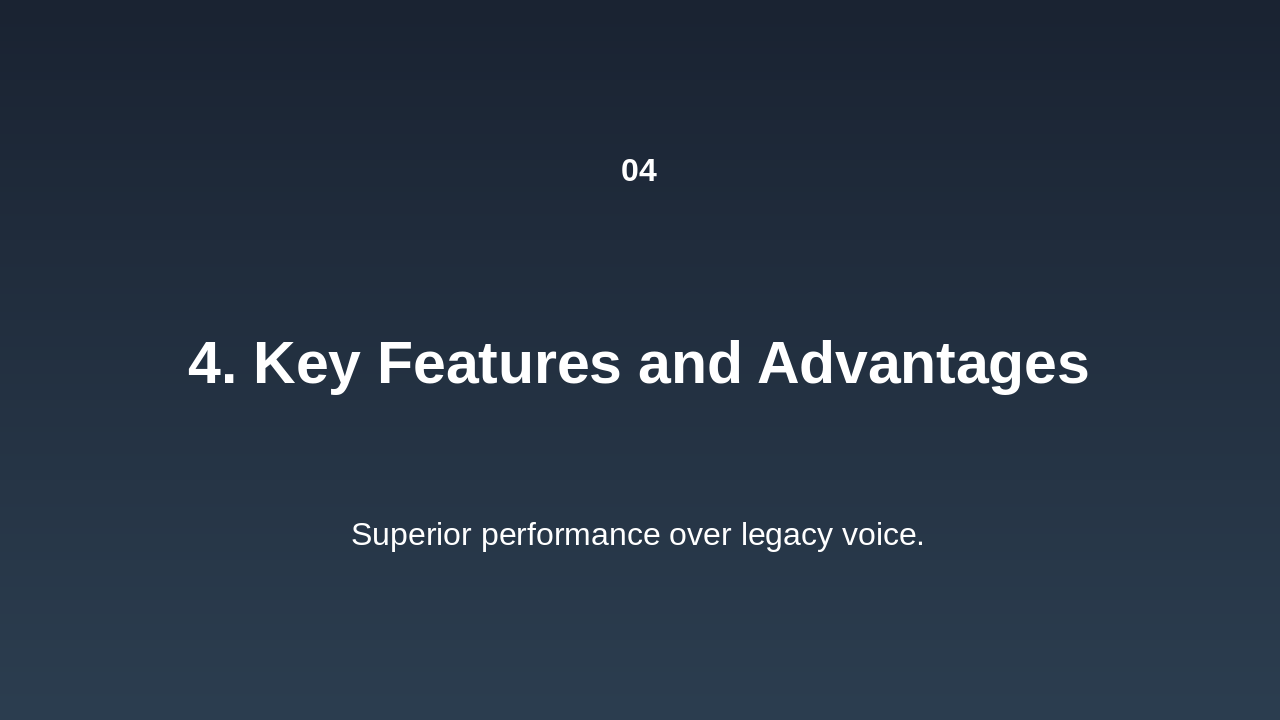 04

4. Key Features and Advantages

Superior performance over legacy voice.